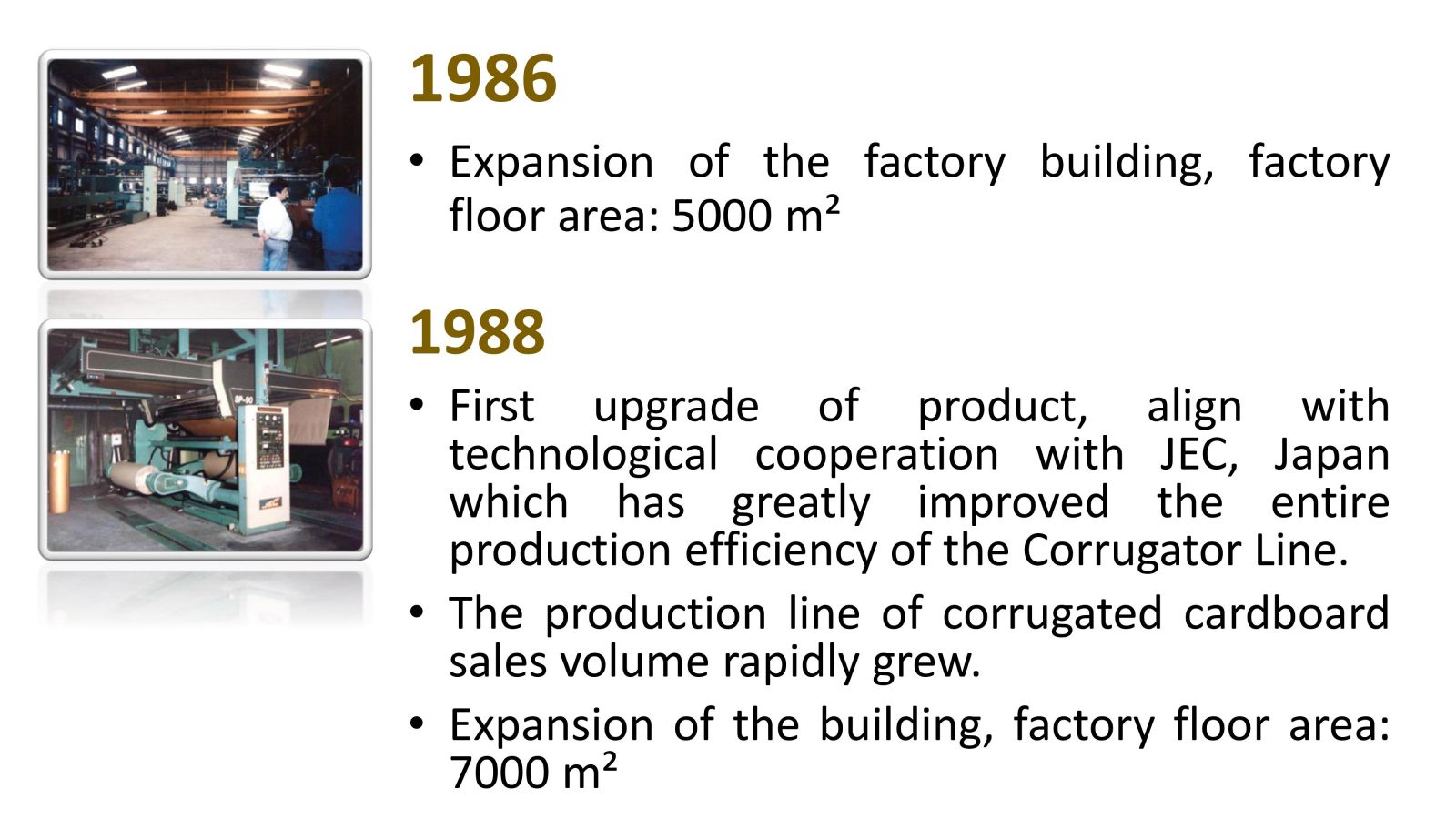 1986

• Expansion of the factory building, factory floor area: 5000 m²

1988

• First upgrade of product, align with technological cooperation with JEC, Japan which has greatly improved the entire production efficiency of the Corrugator Line.

• The production line of corrugated cardboard sales volume rapidly grew.

• Expansion of the building, factory floor area: 7000 m²